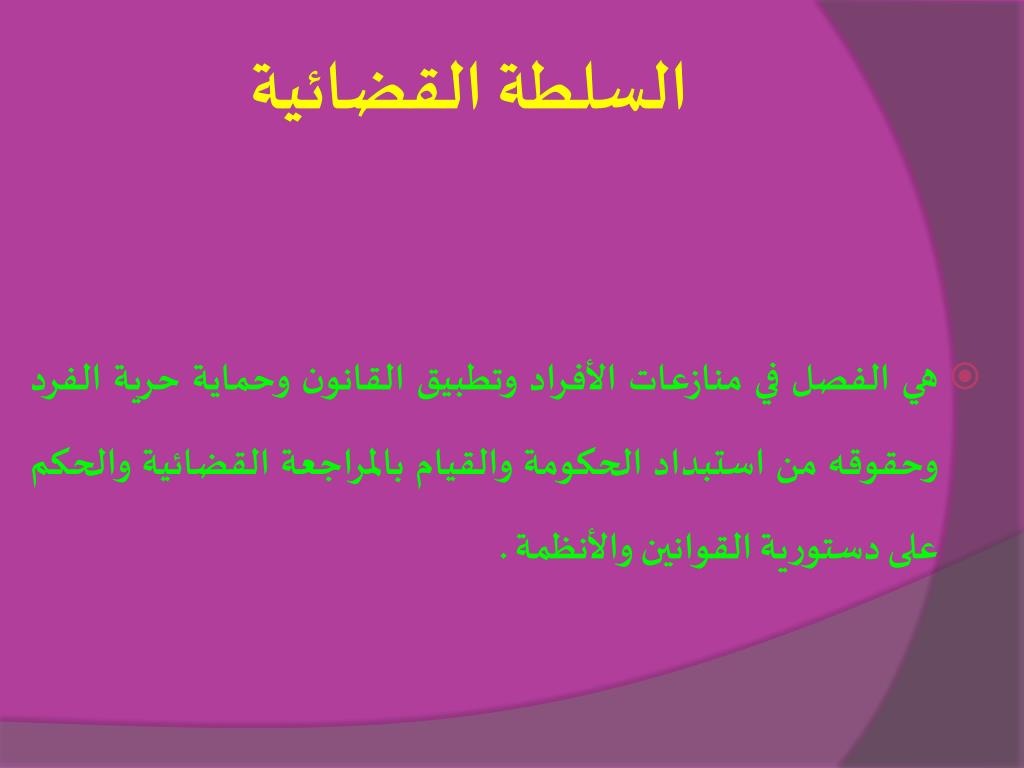 السلطة القضائية

هي الفصل في منازعات الأفراد وتطبيق القانون وحماية حرية الفرد وحقوقه من استبداد الحكومة والقيام بالمراجعة القضائية والحكم على دستورية القوانين والأنظمة .